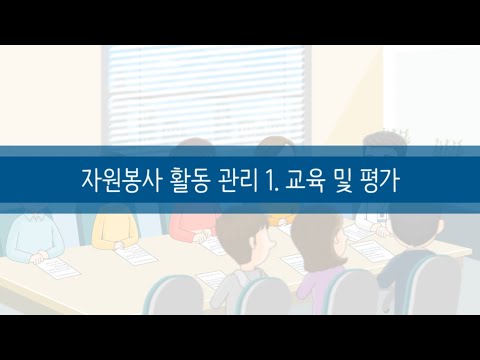 자원봉사 활동 관리 1. 교육 및 평가